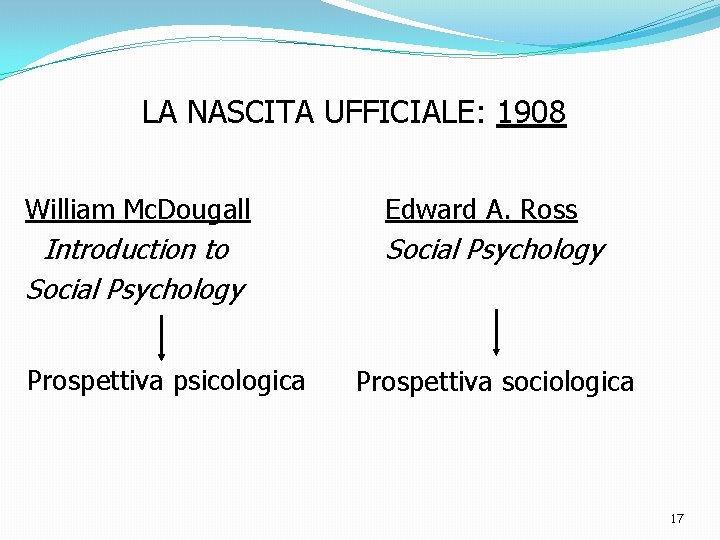 LA NASCITA UFFICIALE: 1908

William McDougall
Introduction to Social Psychology

Prospettiva psicologica

Edward A. Ross
Social Psychology

Prospettiva sociologica

17